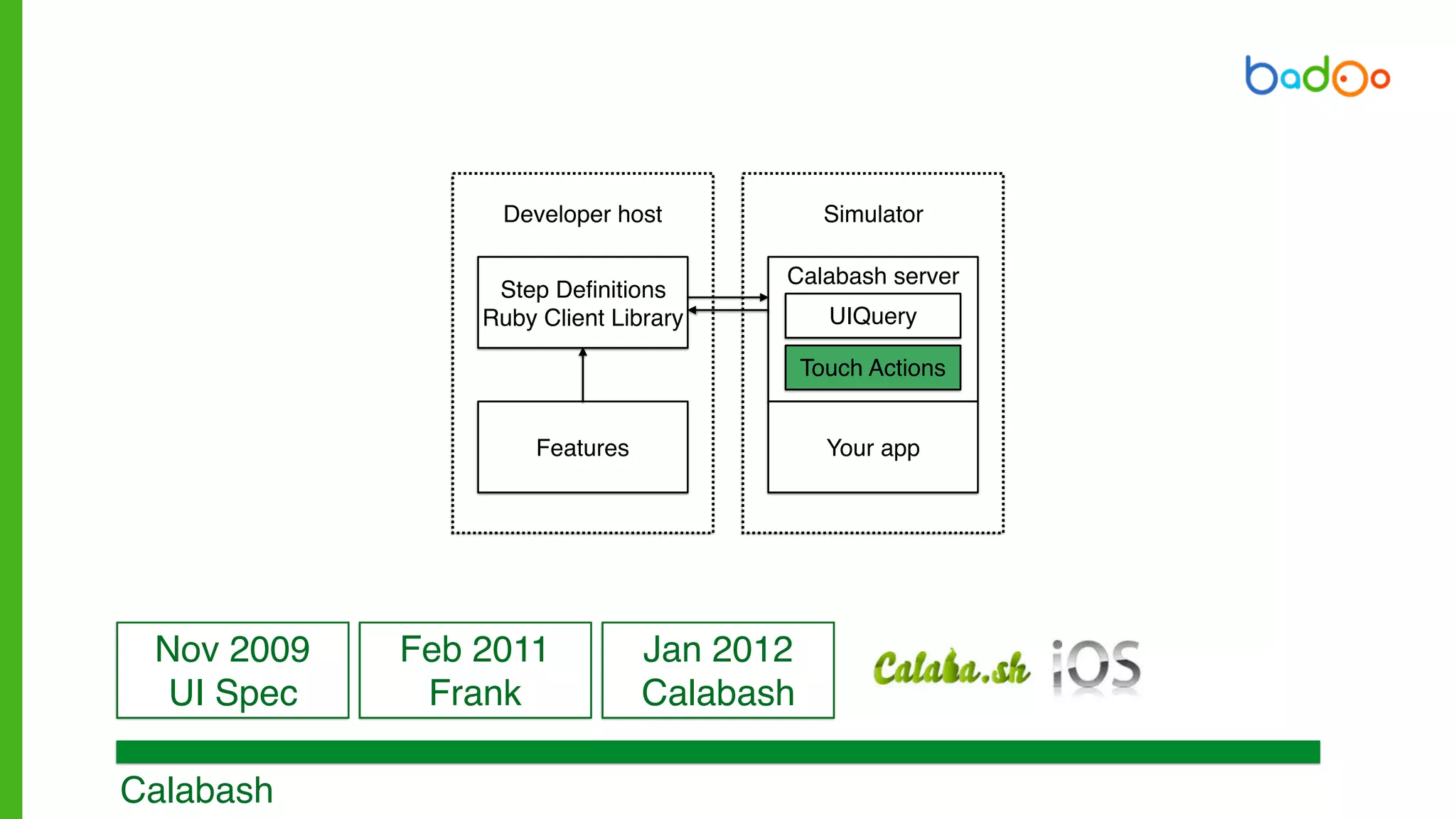 badoo

Developer host

Step Definitions
Ruby Client Library

Features

Simulator

Calabash server

UIQuery

Touch Actions

Your app

Nov 2009
UI Spec

Feb 2011
Frank

Jan 2012
Calabash

Calaba.sh iOS

Calabash